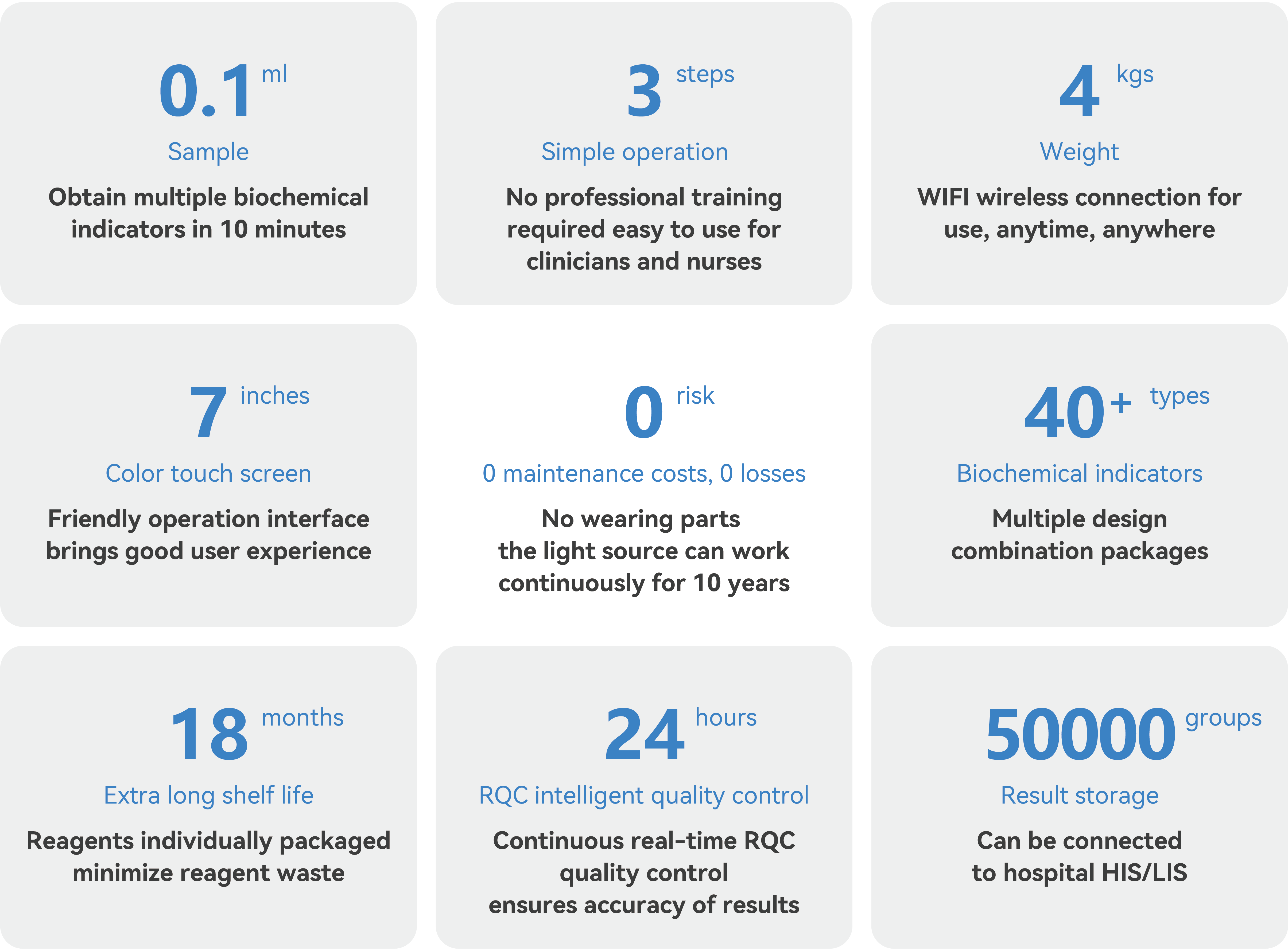 0.1 ml
Sample
Obtain multiple biochemical indicators in 10 minutes

3 steps
Simple operation
No professional training required easy to use for clinicians and nurses

4 kgs
Weight
WIFI wireless connection for use, anytime, anywhere

7 inches
Color touch screen
Friendly operation interface brings good user experience

0 risk
0 maintenance costs, 0 losses
No wearing parts
the light source can work continuously for 10 years

40+ types
Biochemical indicators
Multiple design combination packages

18 months
Extra long shelf life
Reagents individually packaged minimize reagent waste

24 hours
RQC intelligent quality control
Continuous real-time RQC quality control
ensures accuracy of results

50000 groups
Result storage
Can be connected to hospital HIS/LIS